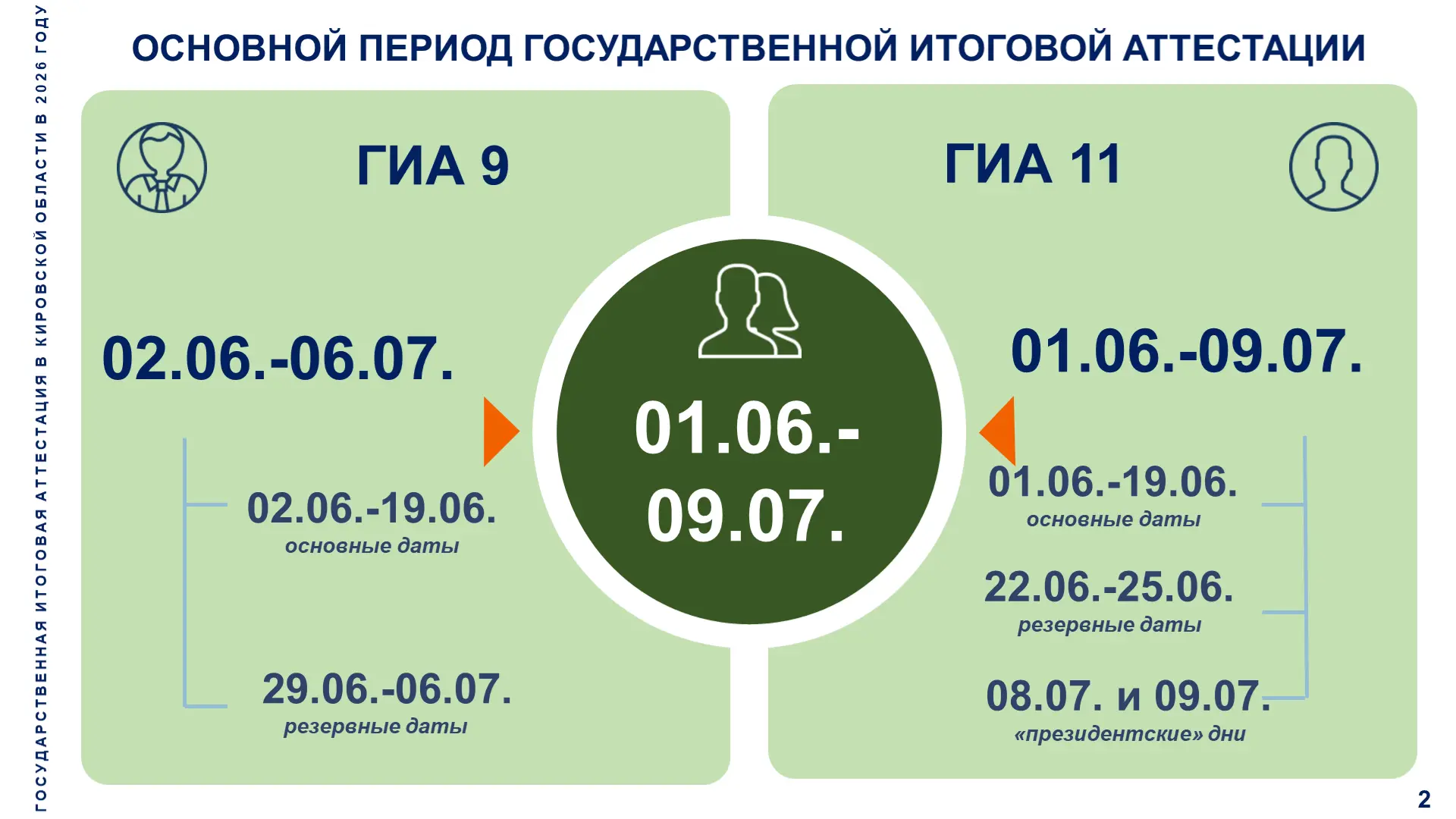 ГОСУДАРСТВЕННАЯ ИТОГОВАЯ АТТЕСТАЦИЯ В КИРОВСКОЙ ОБЛАСТИ В 2026 ГОДУ

ОСНОВНОЙ ПЕРИОД ГОСУДАРСТВЕННОЙ ИТОГОВОЙ АТТЕСТАЦИИ

ГИА 9

02.06.-06.07.

02.06.-19.06.
основные даты

29.06.-06.07.
резервные даты

01.06.-09.07.

ГИА 11

01.06.-09.07.

01.06.-19.06.
основные даты

22.06.-25.06.
резервные даты

08.07. и 09.07.
«президентские» дни

2